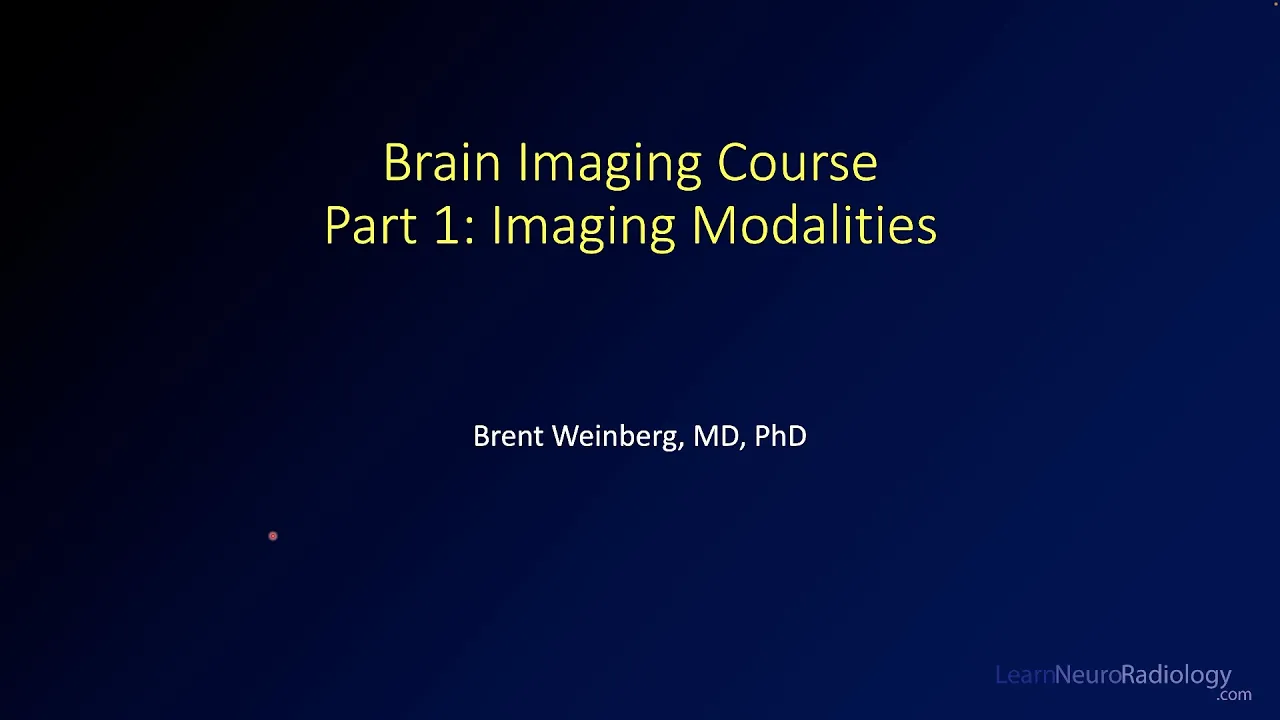 Brain Imaging Course
Part 1: Imaging Modalities

Brent Weinberg, MD, PhD

LearnNeuroRadiology.com